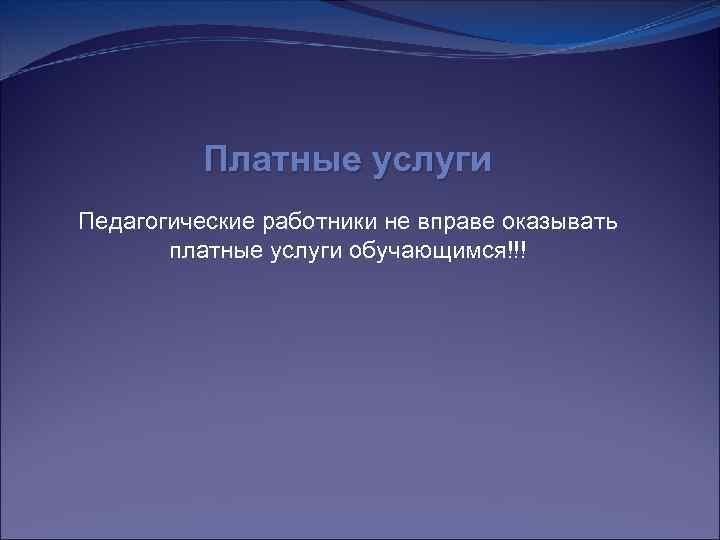 Платные услуги

Педагогические работники не вправе оказывать платные услуги обучающимся!!!